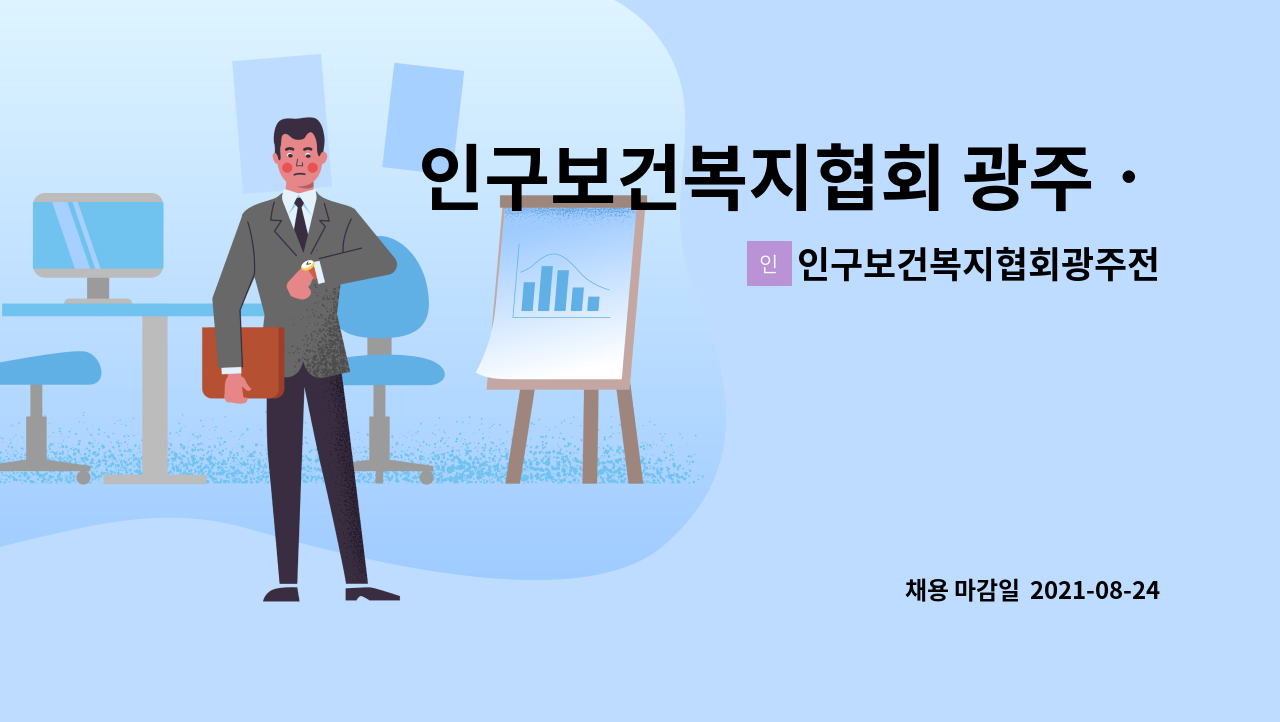 인구보건복지협회 광주 ·

인

인구보건복지협회광주전

채용 마감일 2021-08-24